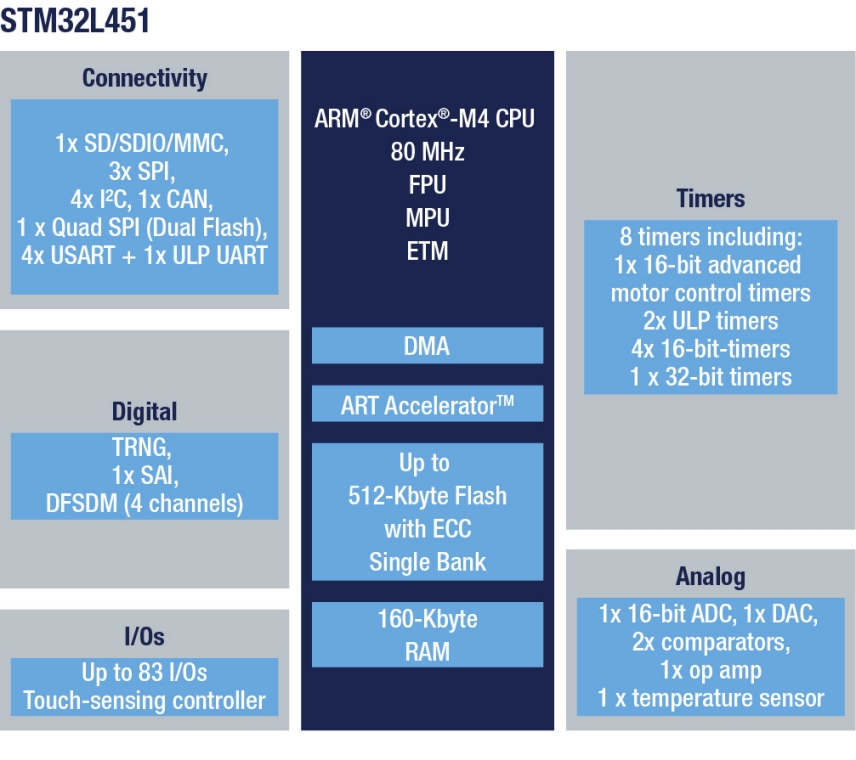 STM32L451

Connectivity

1x SD/SDIO/MMC,
3x SPI,
4x I²C, 1x CAN,
1 x Quad SPI (Dual Flash),
4x USART + 1x ULP UART

Digital

TRNG,
1x SAI,
DFSDM (4 channels)

I/Os

Up to 83 I/Os
Touch-sensing controller

ARM® Cortex®-M4 CPU
80 MHz
FPU
MPU
ETM

DMA

ART Accelerator™

Up to
512-Kbyte Flash
with ECC
Single Bank

160-Kbyte
RAM

Timers

8 timers including:
1x 16-bit advanced
motor control timers
2x ULP timers
4x 16-bit-timers
1 x 32-bit timers

Analog

1x 16-bit ADC, 1x DAC,
2x comparators,
1x op amp
1 x temperature sensor